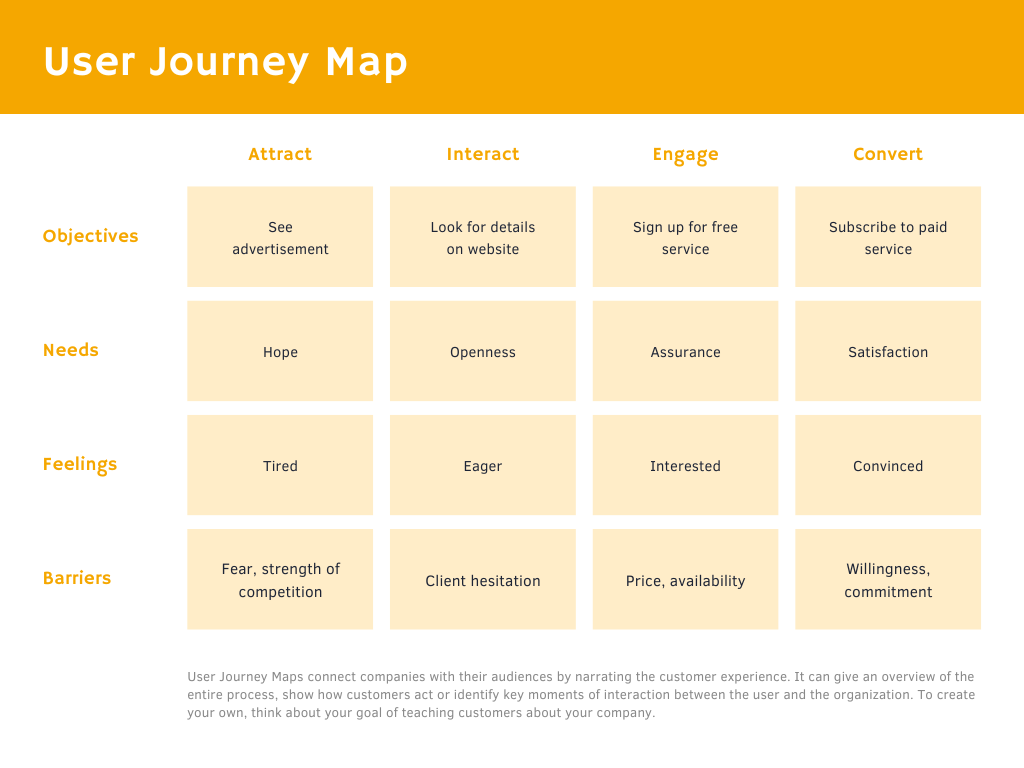 User Journey Map

| | Attract | Interact | Engage | Convert |
|---|---|---|---|---|
| Objectives | See advertisement | Look for details on website | Sign up for free service | Subscribe to paid service |
| Needs | Hope | Openness | Assurance | Satisfaction |
| Feelings | Tired | Eager | Interested | Convinced |
| Barriers | Fear, strength of competition | Client hesitation | Price, availability | Willingness, commitment |

User Journey Maps connect companies with their audiences by narrating the customer experience. It can give an overview of the entire process, show how customers act or identify key moments of interaction between the user and the organization. To create your own, think about your goal of teaching customers about your company.